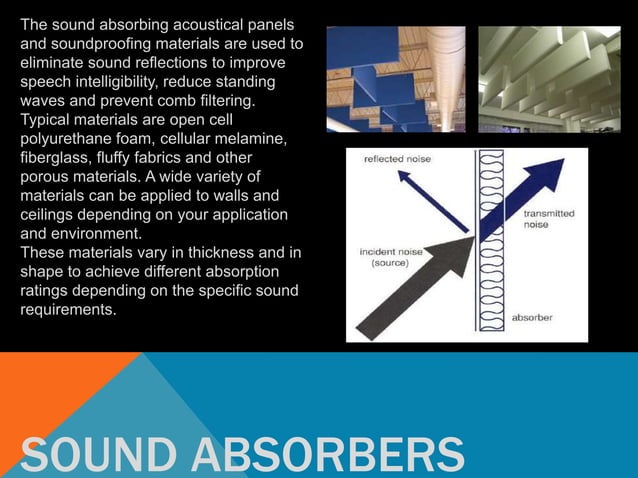 The sound absorbing acoustical panels and soundproofing materials are used to eliminate sound reflections to improve speech intelligibility, reduce standing waves and prevent comb filtering. Typical materials are open cell polyurethane foam, cellular melamine, fiberglass, fluffy fabrics and other porous materials. A wide variety of materials can be applied to walls and ceilings depending on your application and environment.
These materials vary in thickness and in shape to achieve different absorption ratings depending on the specific sound requirements.

reflected noise

transmitted noise

incident noise (source)

absorber

SOUND ABSORBERS